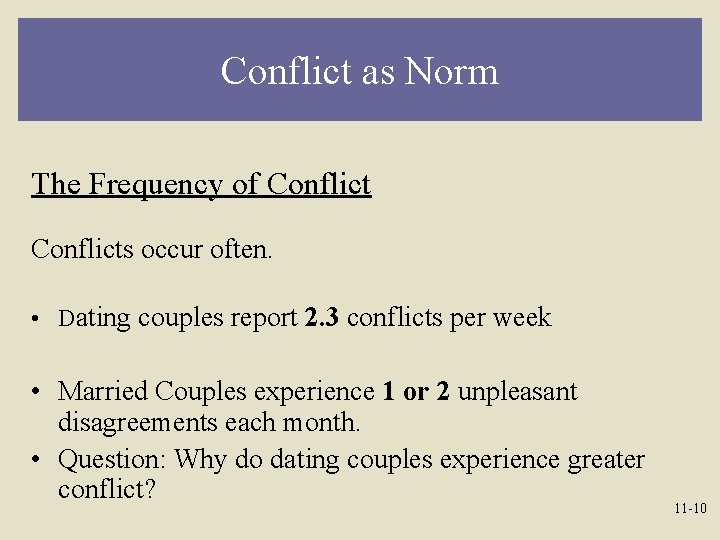 Conflict as Norm

The Frequency of Conflict

Conflicts occur often.

• Dating couples report 2.3 conflicts per week

• Married Couples experience 1 or 2 unpleasant disagreements each month.
• Question: Why do dating couples experience greater conflict?

11-10